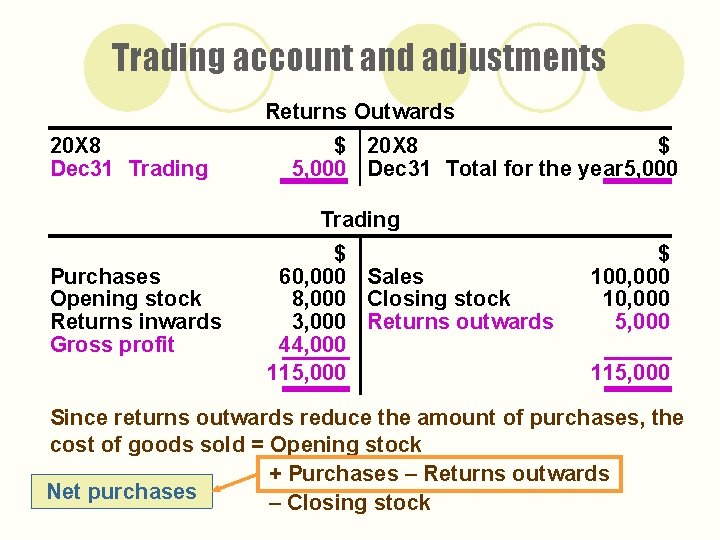 Trading account and adjustments

Returns Outwards

| 20X8 | $ | 20X8 | $ |
|---|---|---|---|
| Dec31 Trading | 5,000 | Dec31 Total for the year | 5,000 |

Trading

| | $ | | $ |
|---|---|---|---|
| Purchases | 60,000 | Sales | 100,000 |
| Opening stock | 8,000 | Closing stock | 10,000 |
| Returns inwards | 3,000 | Returns outwards | 5,000 |
| Gross profit | 44,000 | | |
| | 115,000 | | 115,000 |

Since returns outwards reduce the amount of purchases, the cost of goods sold = Opening stock

+ Purchases – Returns outwards

– Closing stock

Net purchases